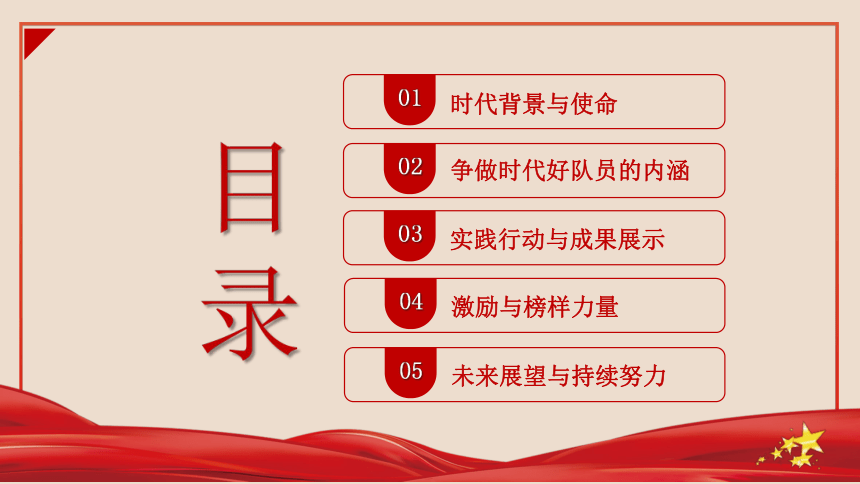 目录

01 时代背景与使命

02 争做时代好队员的内涵

03 实践行动与成果展示

04 激励与榜样力量

05 未来展望与持续努力